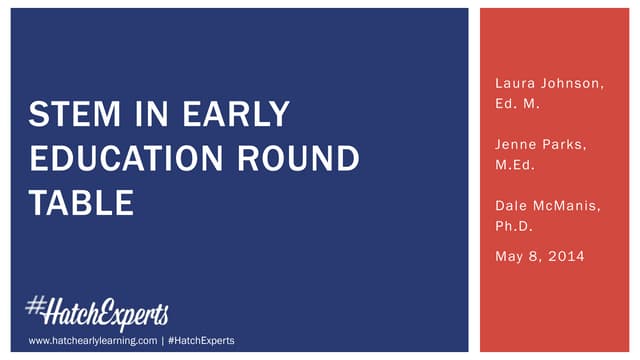 STEM IN EARLY EDUCATION ROUND TABLE

#HatchExperts

www.hatchearlylearning.com | #HatchExperts

Laura Johnson, Ed. M.

Jenne Parks, M.Ed.

Dale McManis, Ph.D.

May 8, 2014